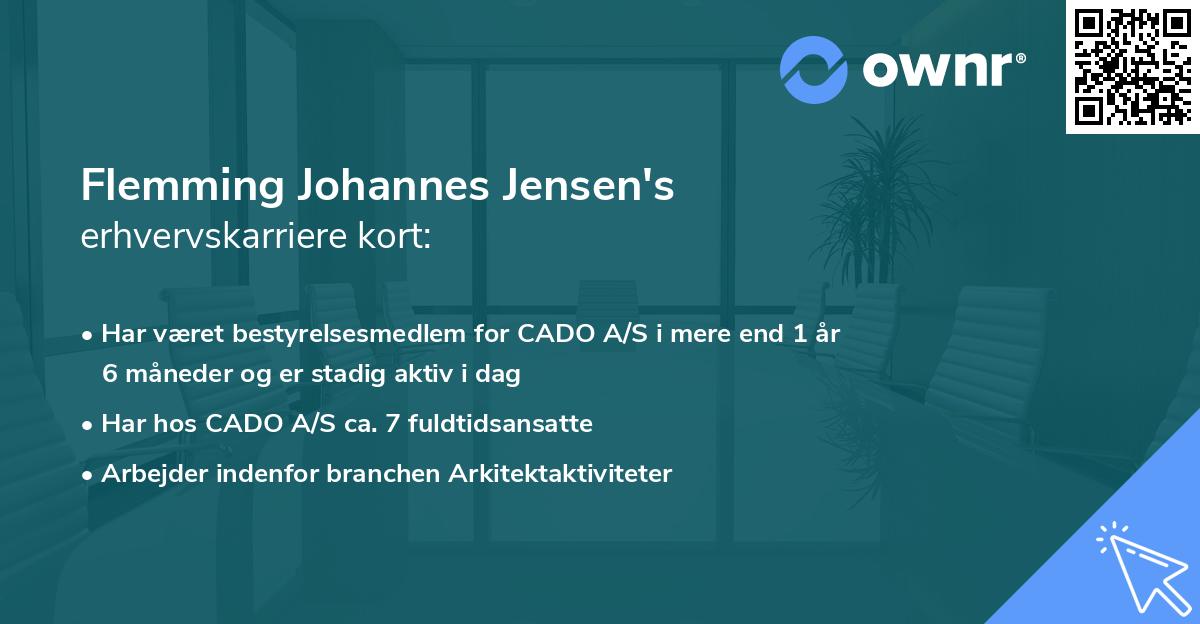 ownr®

Flemming Johannes Jensen's
erhvervskarriere kort:

• Har været bestyrelsesmedlem for CADO A/S i mere end 1 år 6 måneder og er stadig aktiv i dag
• Har hos CADO A/S ca. 7 fuldtidsansatte
• Arbejder indenfor branchen Arkitektaktiviteter